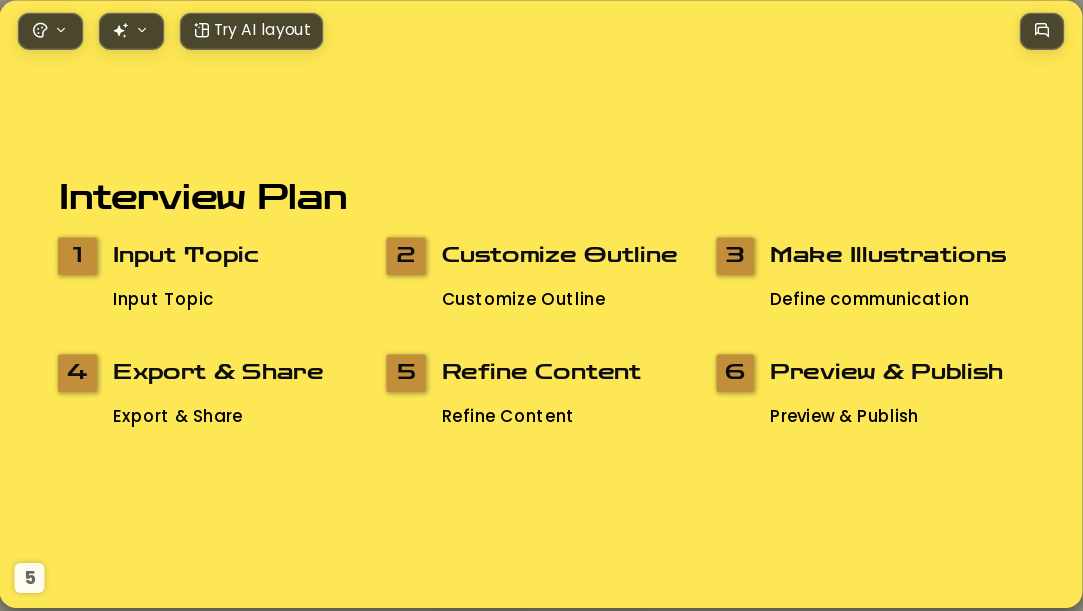 Try AI layout

Interview Plan

1 Input Topic
Input Topic

2 Customize Outline
Customize Outline

3 Make Illustrations
Define communication

4 Export & Share
Export & Share

5 Refine Content
Refine Content

6 Preview & Publish
Preview & Publish

5